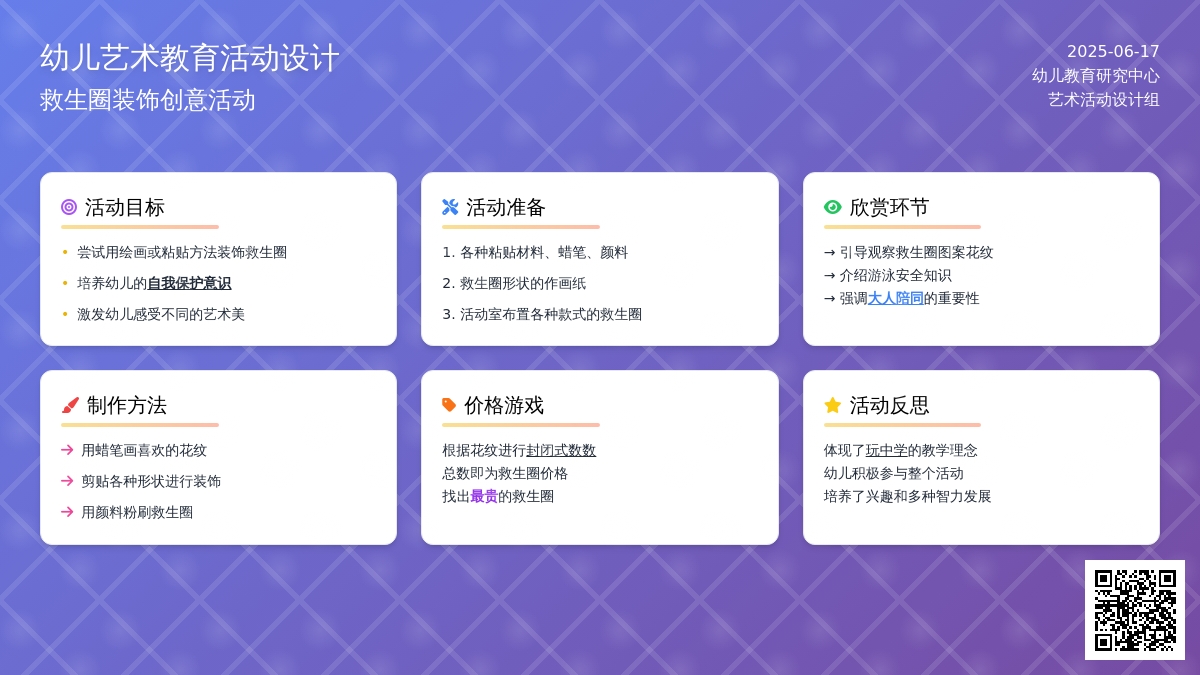 幼儿艺术教育活动设计
救生圈装饰创意活动

2025-06-17
幼儿教育研究中心
艺术活动设计组

活动目标

• 尝试用绘画或粘贴方法装饰救生圈
• 培养幼儿的自我保护意识
• 激发幼儿感受不同的艺术美

活动准备

1. 各种粘贴材料、蜡笔、颜料
2. 救生圈形状的作画纸
3. 活动室布置各种款式的救生圈

欣赏环节

→ 引导观察救生圈图案花纹
→ 介绍游泳安全知识
→ 强调大人陪同的重要性

制作方法

→ 用蜡笔画喜欢的花纹
→ 剪贴各种形状进行装饰
→ 用颜料粉刷救生圈

价格游戏

根据花纹进行封闭式数数
总数即为救生圈价格
找出最贵的救生圈

活动反思

体现了玩中学的教学理念
幼儿积极参与整个活动
培养了兴趣和多种智力发展